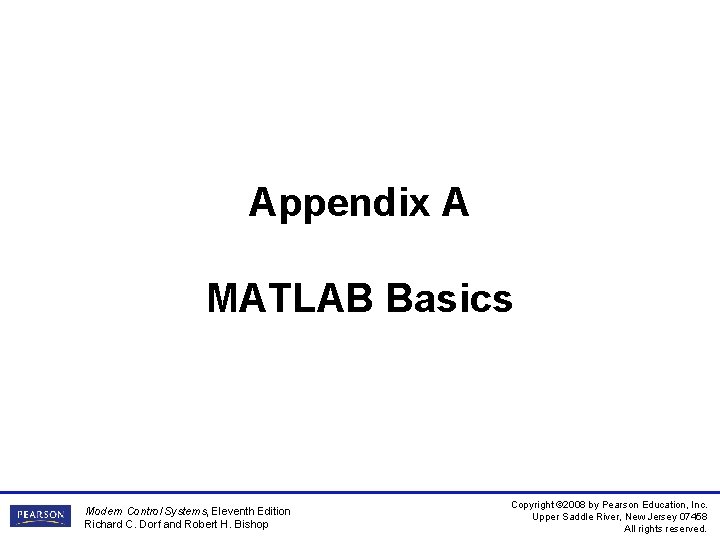 Appendix A

MATLAB Basics

PEARSON

Modern Control Systems, Eleventh Edition
Richard C. Dorf and Robert H. Bishop

Copyright ©2008 by Pearson Education, Inc.
Upper Saddle River, New Jersey 07458
All rights reserved.